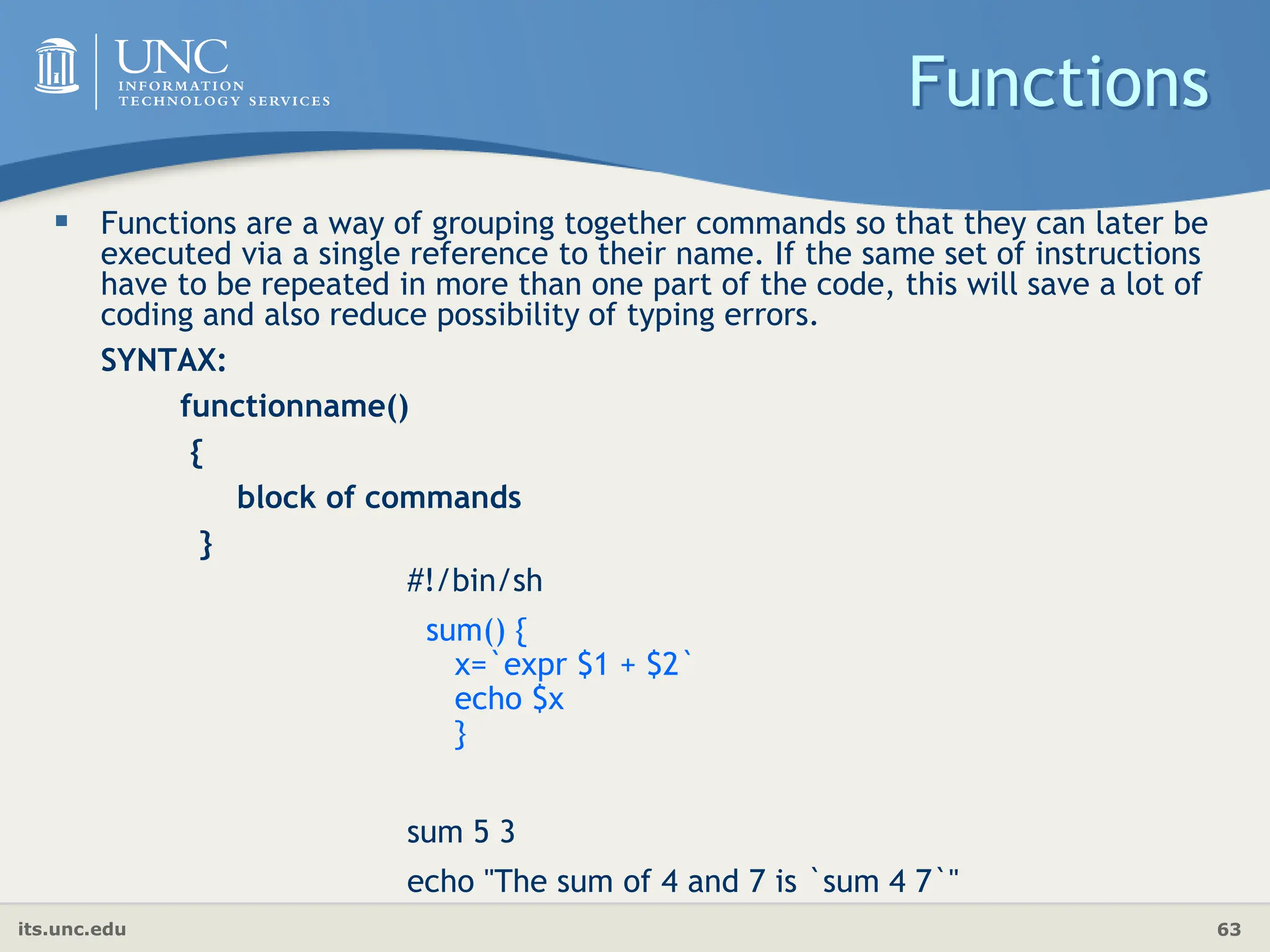 UNC
INFORMATION
TECHNOLOGY SERVICES

Functions

▪ Functions are a way of grouping together commands so that they can later be executed via a single reference to their name. If the same set of instructions have to be repeated in more than one part of the code, this will save a lot of coding and also reduce possibility of typing errors.

SYNTAX:

functionname()
{
block of commands
}

#!/bin/sh

sum() {
x=`expr $1 + $2`
echo $x
}

sum 5 3

echo "The sum of 4 and 7 is `sum 4 7`"

its.unc.edu

63